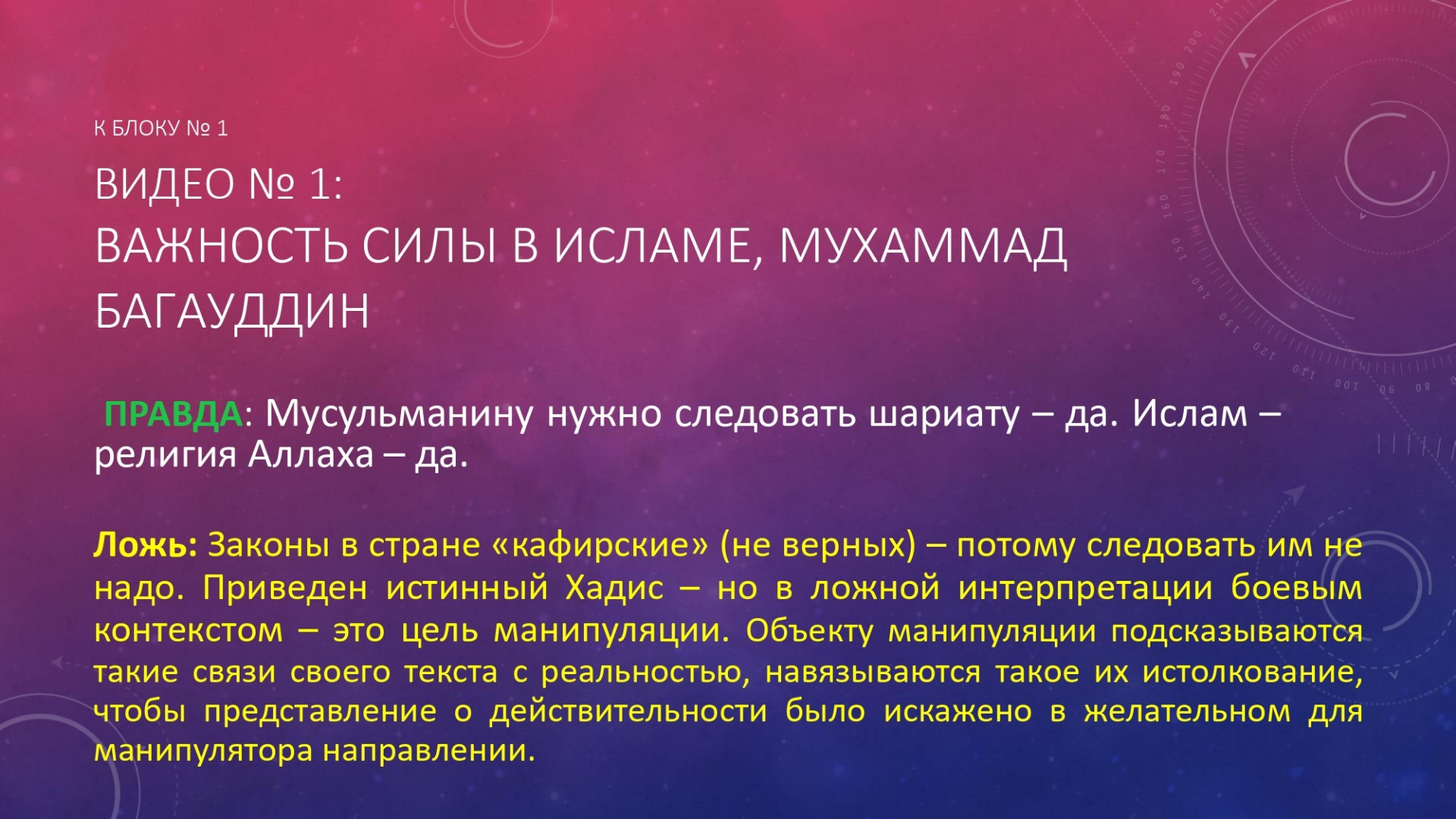 К БЛОКУ № 1

ВИДЕО № 1:
ВАЖНОСТЬ СИЛЫ В ИСЛАМЕ, МУХАММАД БАГАУДДИН

ПРАВДА: Мусульманину нужно следовать шариату – да. Ислам – религия Аллаха – да.

Ложь: Законы в стране «кафирские» (не верных) – потому следовать им не надо. Приведен истинный Хадис – но в ложной интерпретации боевым контекстом – это цель манипуляции. Объекту манипуляции подсказываются такие связи своего текста с реальностью, навязываются такое их истолкование, чтобы представление о действительности было искажено в желательном для манипулятора направлении.